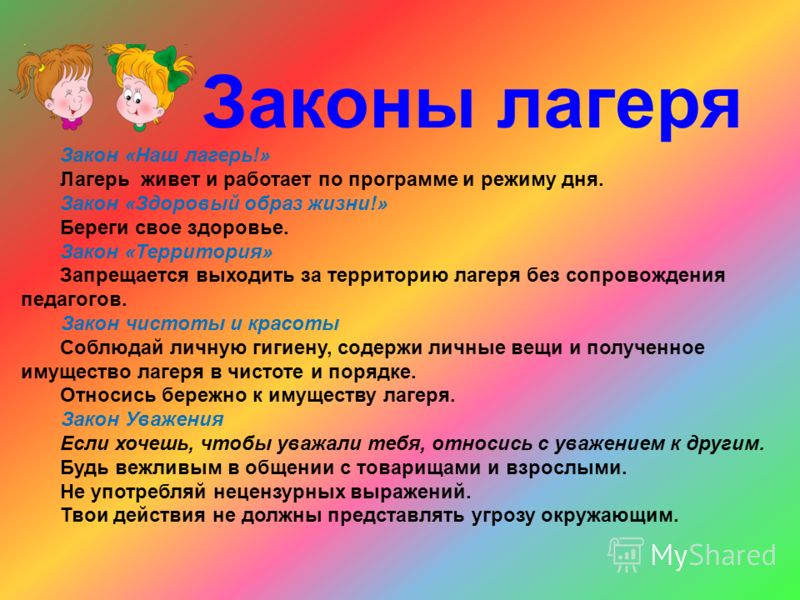 Законы лагеря

Закон «Наш лагерь!»
Лагерь живет и работает по программе и режиму дня.
Закон «Здоровый образ жизни!»
Береги свое здоровье.
Закон «Территория»
Запрещается выходить за территорию лагеря без сопровождения педагогов.
Закон чистоты и красоты
Соблюдай личную гигиену, содержи личные вещи и полученное имущество лагеря в чистоте и порядке.
Относись бережно к имуществу лагеря.
Закон Уважения
Если хочешь, чтобы уважали тебя, относись с уважением к другим.
Будь вежливым в общении с товарищами и взрослыми.
Не употребляй нецензурных выражений.
Твои действия не должны представлять угрозу окружающим.

MyShared